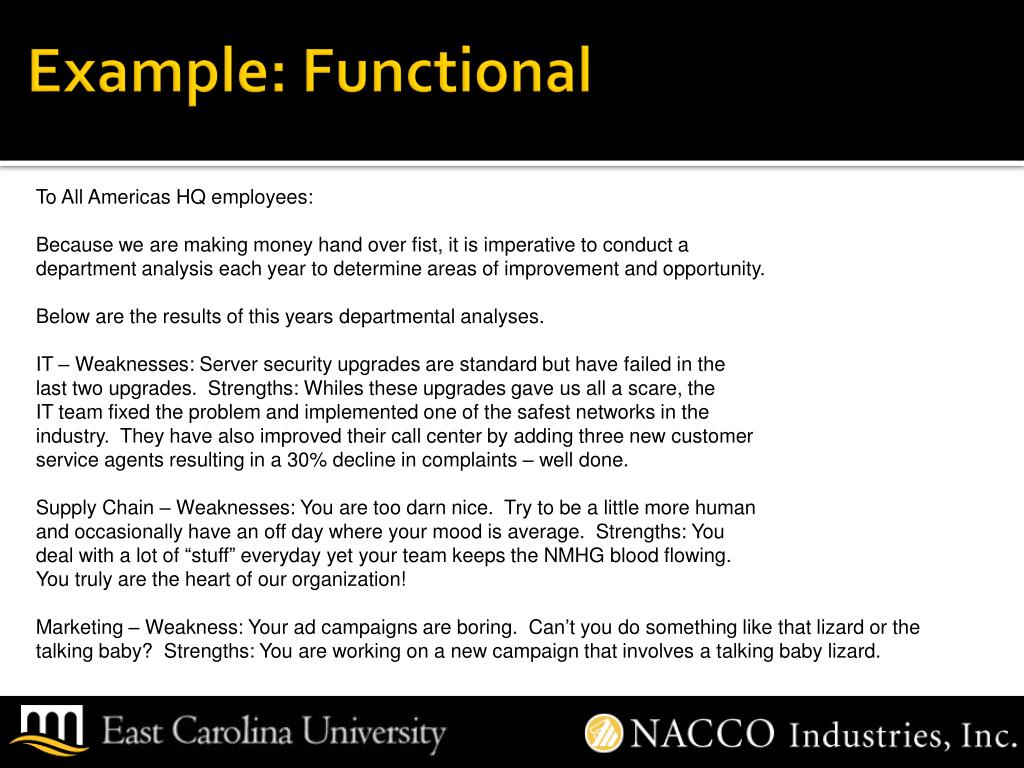 Example: Functional

To All Americas HQ employees:

Because we are making money hand over fist, it is imperative to conduct a department analysis each year to determine areas of improvement and opportunity.

Below are the results of this years departmental analyses.

IT – Weaknesses: Server security upgrades are standard but have failed in the last two upgrades. Strengths: Whiles these upgrades gave us all a scare, the IT team fixed the problem and implemented one of the safest networks in the industry. They have also improved their call center by adding three new customer service agents resulting in a 30% decline in complaints – well done.

Supply Chain – Weaknesses: You are too darn nice. Try to be a little more human and occasionally have an off day where your mood is average. Strengths: You deal with a lot of “stuff” everyday yet your team keeps the NMHG blood flowing. You truly are the heart of our organization!

Marketing – Weakness: Your ad campaigns are boring. Can’t you do something like that lizard or the talking baby? Strengths: You are working on a new campaign that involves a talking baby lizard.

East Carolina University

NACCO Industries, Inc.